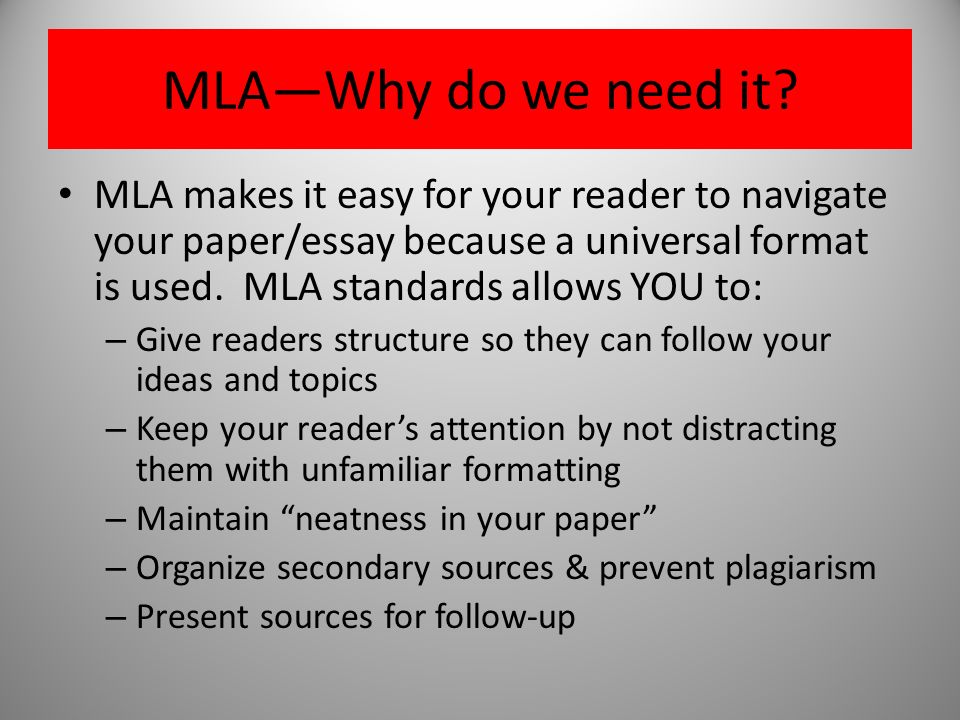 MLA—Why do we need it?

• MLA makes it easy for your reader to navigate your paper/essay because a universal format is used. MLA standards allows YOU to:
– Give readers structure so they can follow your ideas and topics
– Keep your reader's attention by not distracting them with unfamiliar formatting
– Maintain "neatness in your paper"
– Organize secondary sources & prevent plagiarism
– Present sources for follow-up